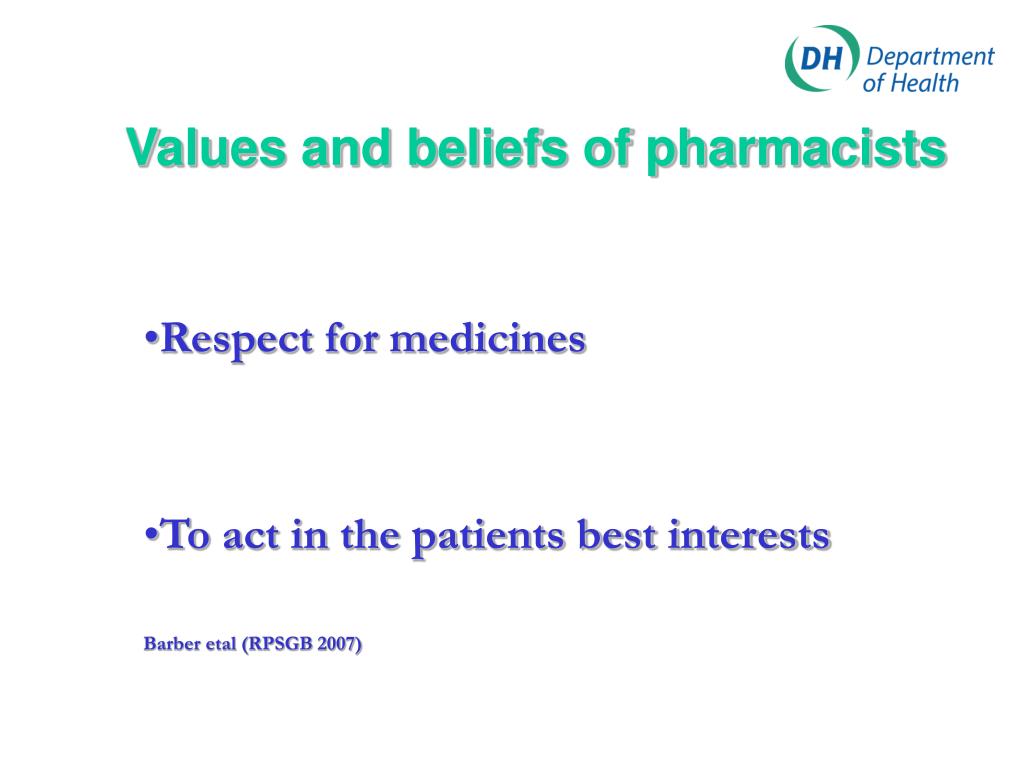 DH Department of Health

Values and beliefs of pharmacists

•Respect for medicines

•To act in the patients best interests

Barber etal (RPSGB 2007)